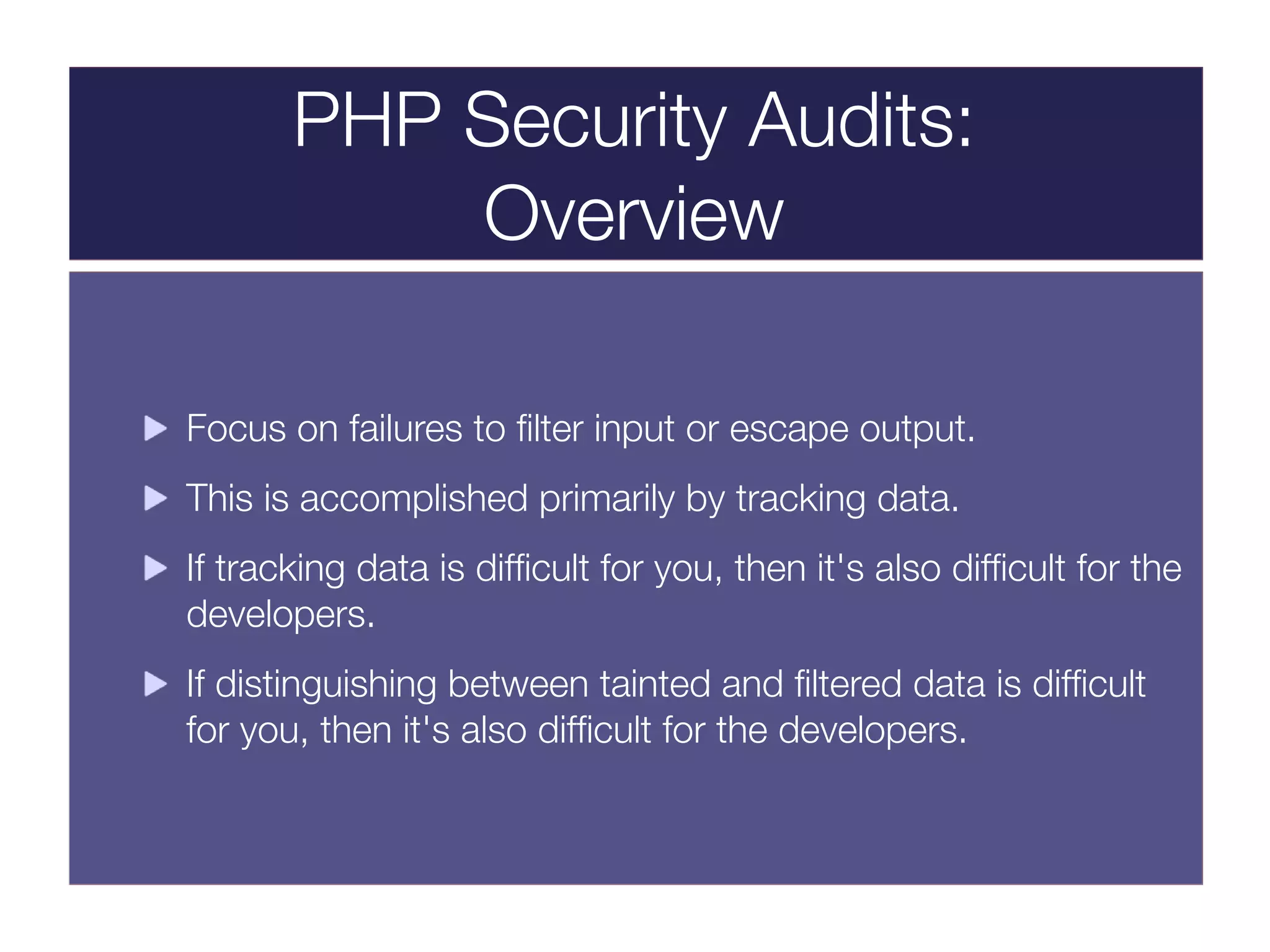 PHP Security Audits: Overview

▶ Focus on failures to filter input or escape output.

▶ This is accomplished primarily by tracking data.

▶ If tracking data is difficult for you, then it's also difficult for the developers.

▶ If distinguishing between tainted and filtered data is difficult for you, then it's also difficult for the developers.